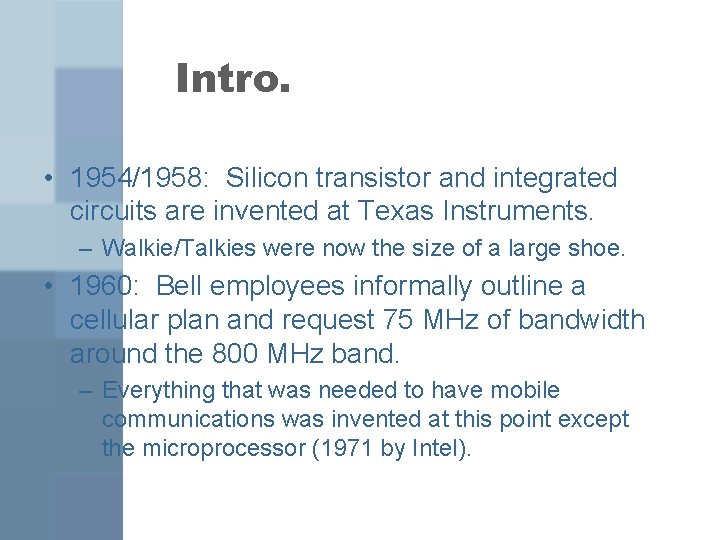 Intro.

• 1954/1958: Silicon transistor and integrated circuits are invented at Texas Instruments.
– Walkie/Talkies were now the size of a large shoe.

• 1960: Bell employees informally outline a cellular plan and request 75 MHz of bandwidth around the 800 MHz band.
– Everything that was needed to have mobile communications was invented at this point except the microprocessor (1971 by Intel).